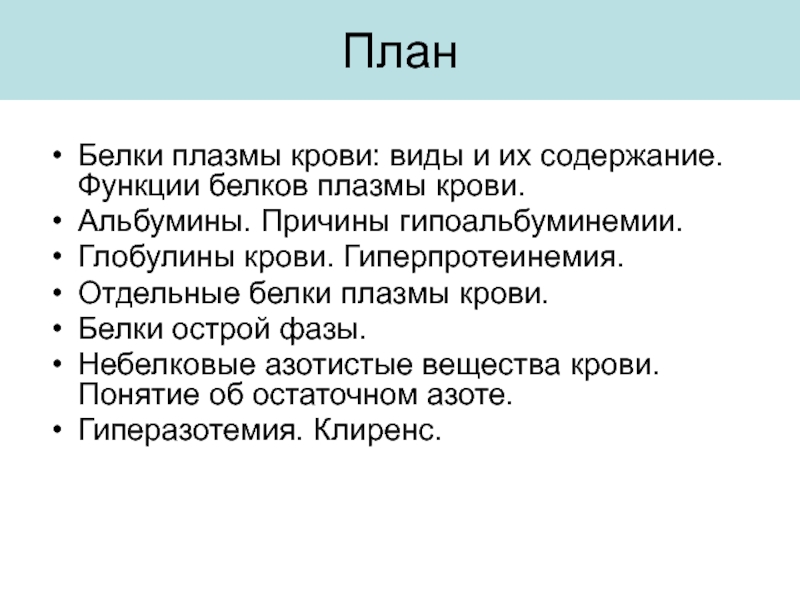 План

• Белки плазмы крови: виды и их содержание. Функции белков плазмы крови.
• Альбумины. Причины гипоальбуминемии.
• Глобулины крови. Гиперпротеинемия.
• Отдельные белки плазмы крови.
• Белки острой фазы.
• Небелковые азотистые вещества крови. Понятие об остаточном азоте.
• Гиперазотемия. Клиренс.